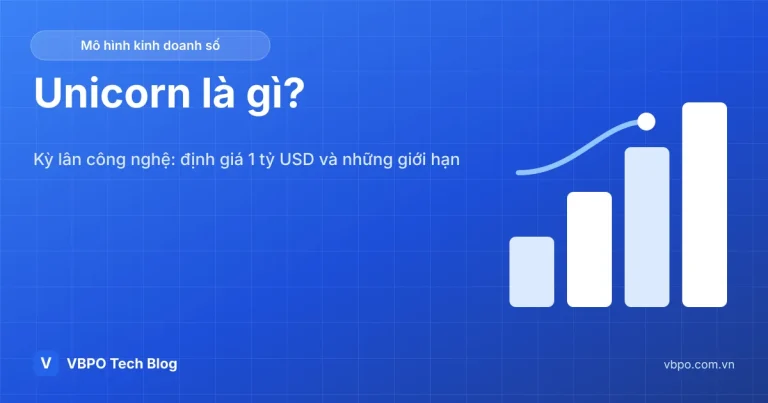 Mô hình kinh doanh số

Unicorn là gì?

Kỳ lân công nghệ: định giá 1 tỷ USD và những giới hạn

V VBPO Tech Blog

vbpo.com.vn